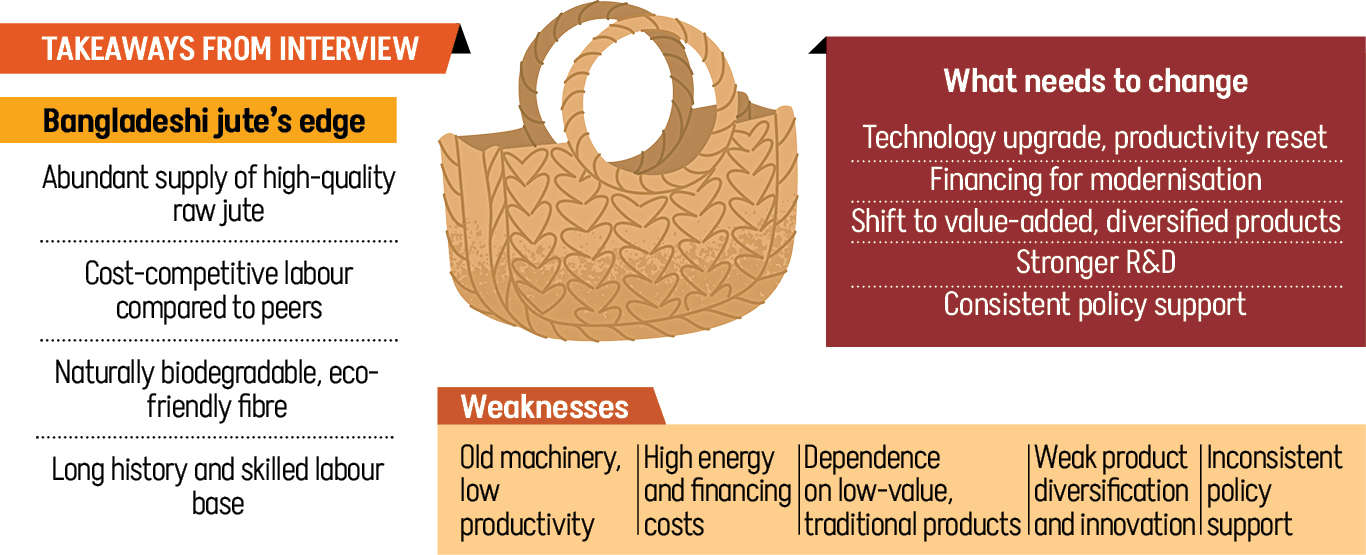 TAKEAWAYS FROM INTERVIEW

Bangladeshi jute's edge

Abundant supply of high-quality raw jute

Cost-competitive labour compared to peers

Naturally biodegradable, eco-friendly fibre

Long history and skilled labour base

What needs to change

Technology upgrade, productivity reset

Financing for modernisation

Shift to value-added, diversified products

Stronger R&D

Consistent policy support

Weaknesses

Old machinery, low productivity

High energy and financing costs

Dependence on low-value, traditional products

Weak product diversification and innovation

Inconsistent policy support